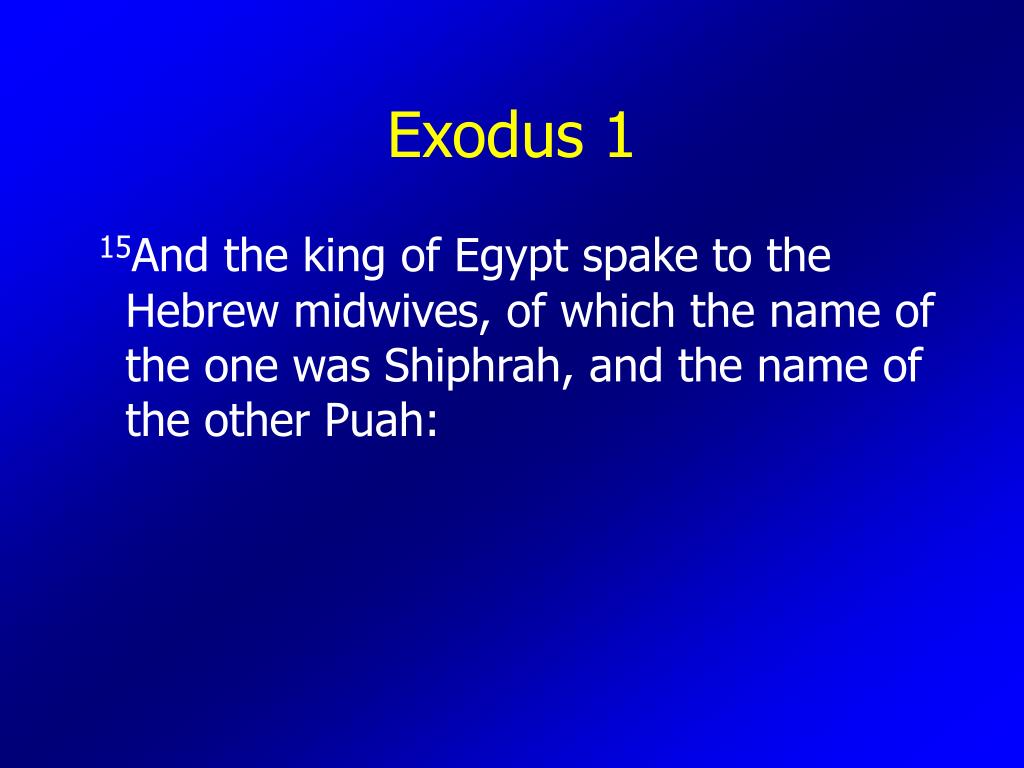 Exodus 1

$^{15}$And the king of Egypt spake to the Hebrew midwives, of which the name of the one was Shiphrah, and the name of the other Puah: